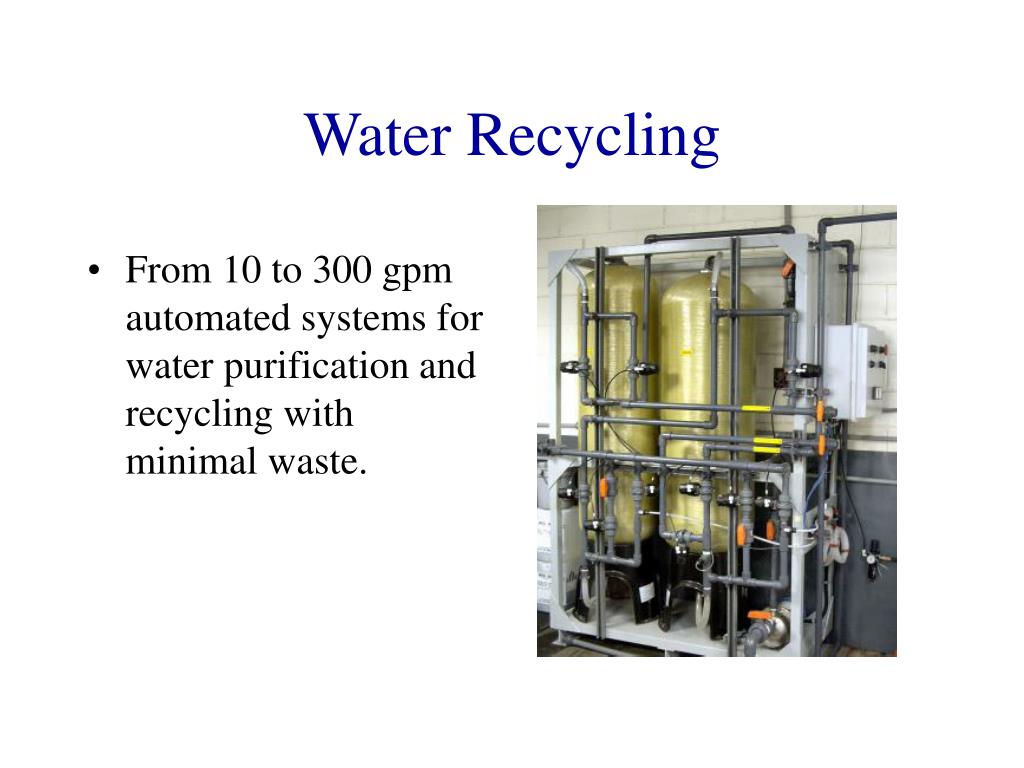 Water Recycling

• From 10 to 300 gpm automated systems for water purification and recycling with minimal waste.